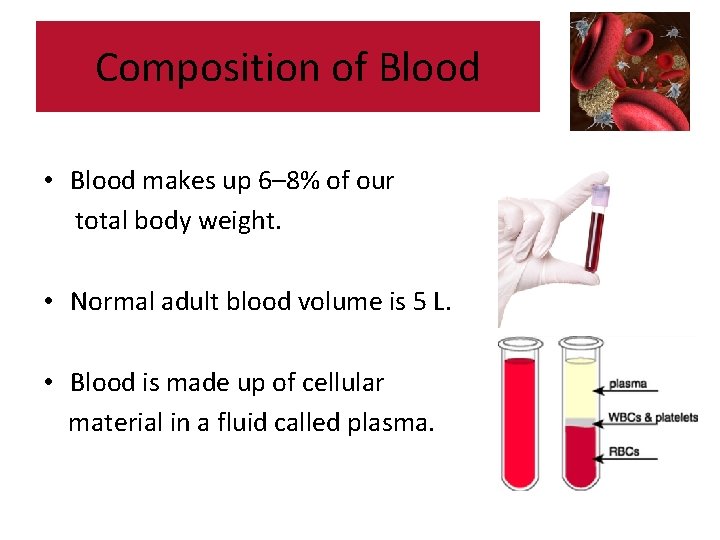 Composition of Blood

• Blood makes up 6–8% of our total body weight.

• Normal adult blood volume is 5 L.

• Blood is made up of cellular material in a fluid called plasma.

plasma
WBCs & platelets
RBCs